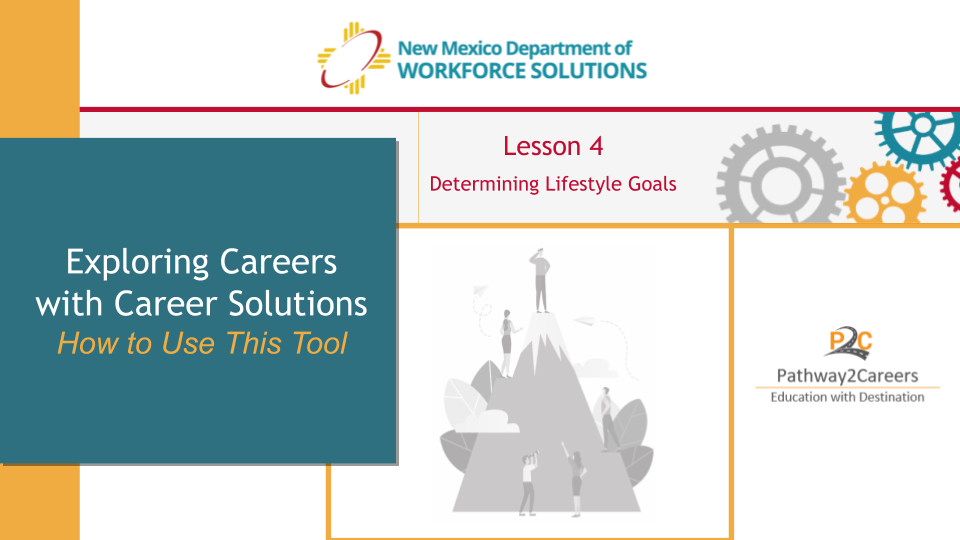 New Mexico Department of
WORKFORCE SOLUTIONS

Lesson 4

Determining Lifestyle Goals

Exploring Careers with Career Solutions
How to Use This Tool

P2C
Pathway2Careers
Education with Destination